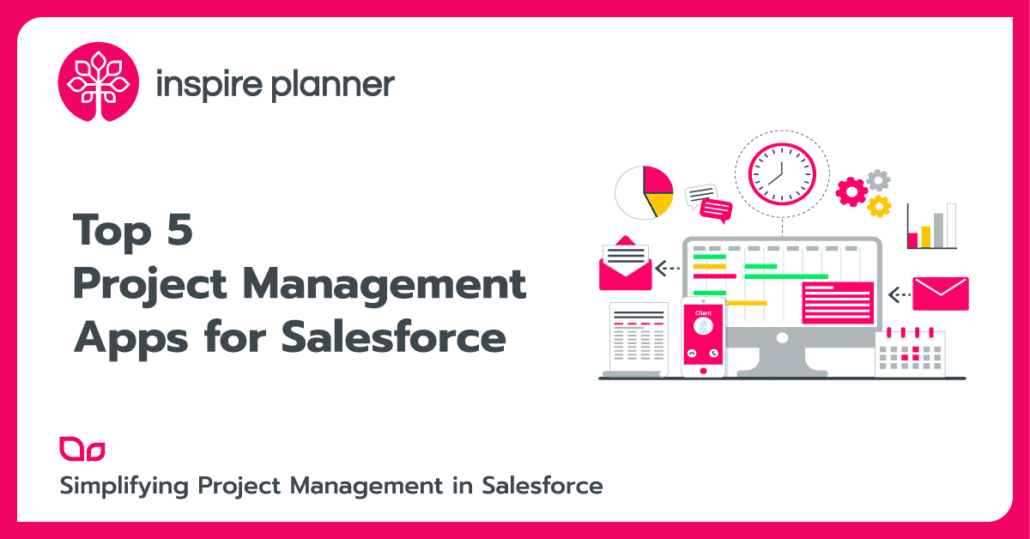 inspire planner

Top 5
Project Management
Apps for Salesforce

Client

Simplifying Project Management in Salesforce